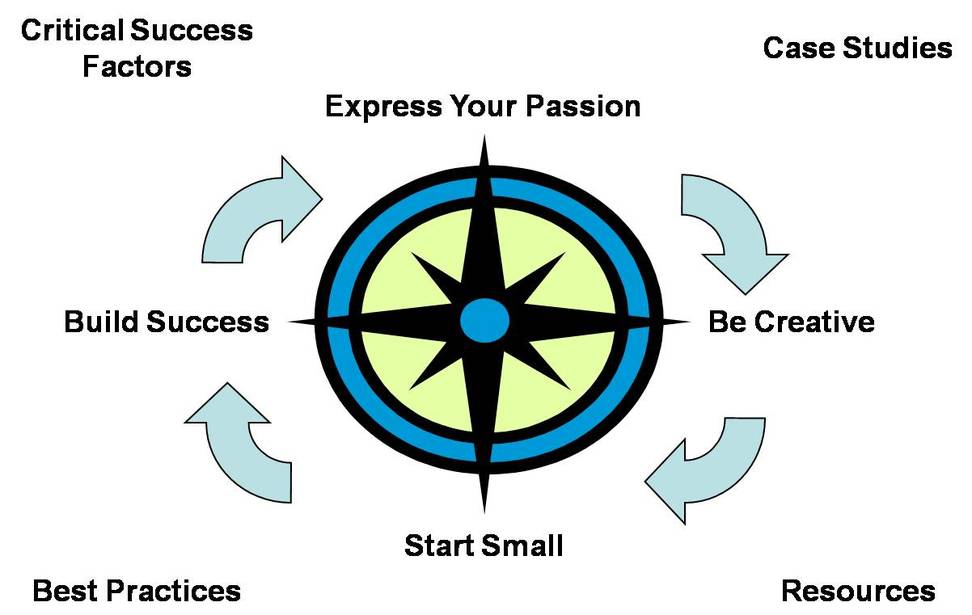 Critical Success Factors

Case Studies

Express Your Passion

Build Success

Be Creative

Start Small

Best Practices

Resources